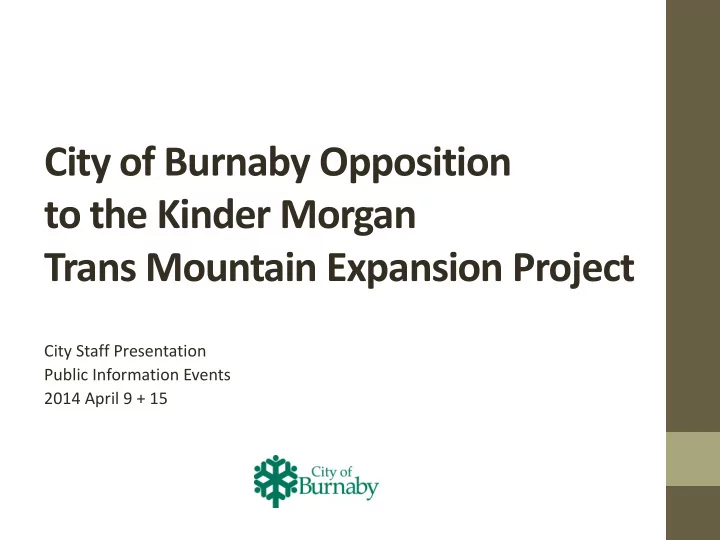 City of Burnaby Opposition to the Kinder Morgan Trans Mountain Expansion Project

City Staff Presentation
Public Information Events
2014 April 9 + 15

City of Burnaby